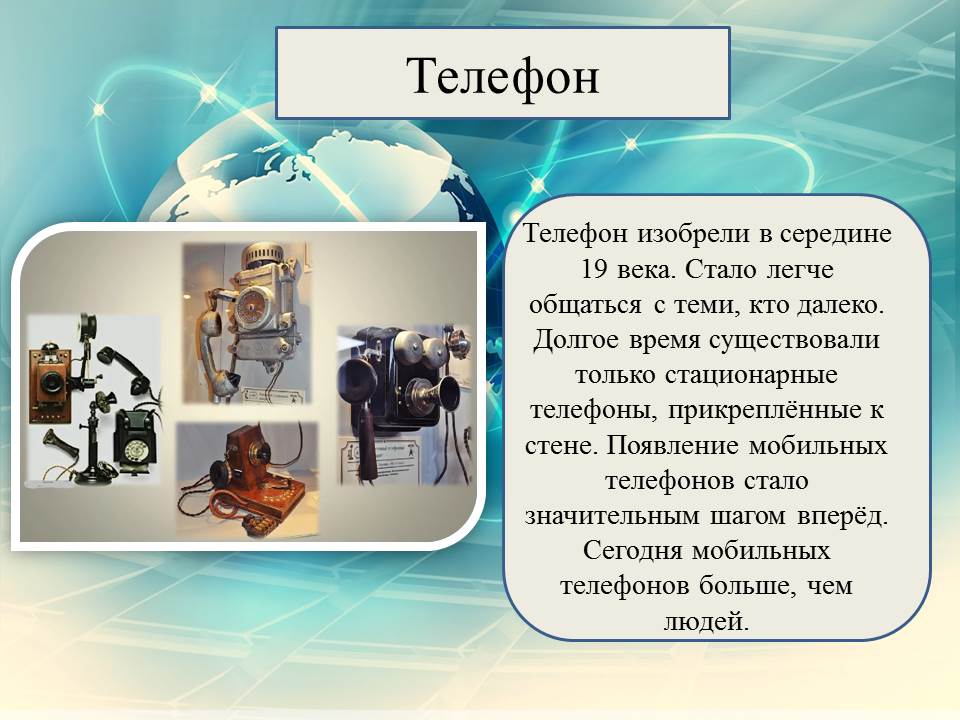 Телефон

Телефон изобрели в середине 19 века. Стало легче общаться с теми, кто далеко. Долгое время существовали только стационарные телефоны, прикреплённые к стене. Появление мобильных телефонов стало значительным шагом вперёд. Сегодня мобильных телефонов больше, чем людей.